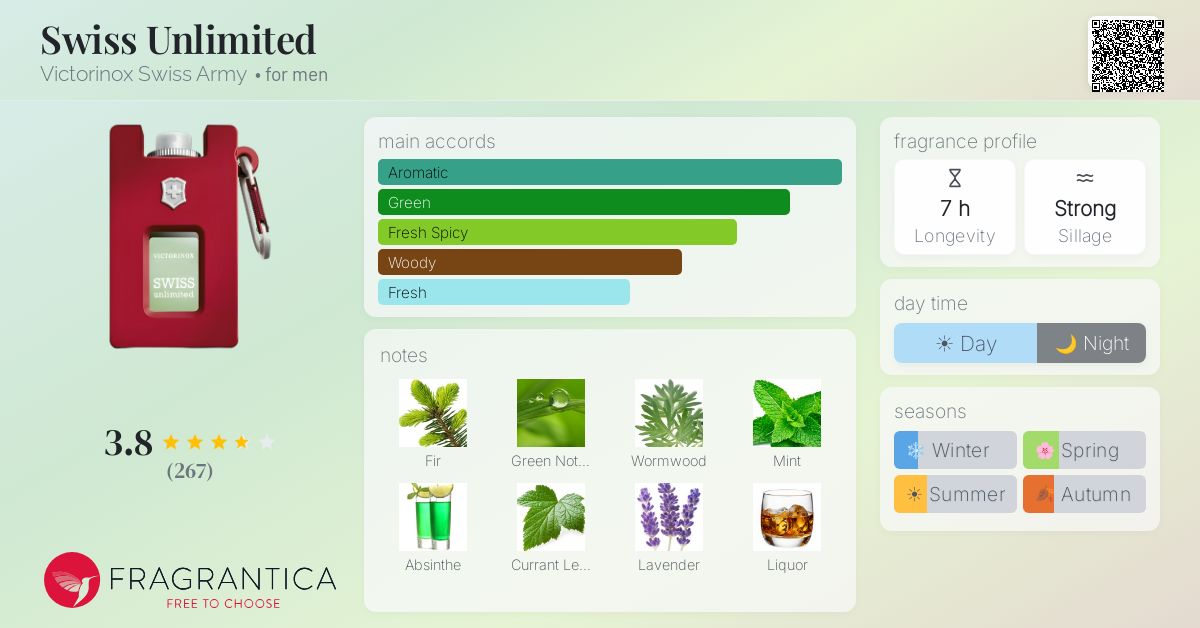 Swiss Unlimited
Victorinox Swiss Army • for men

VICTORINOX
SWISS unlimited

3.8
(267)

FRAGRANTICA
FREE TO CHOOSE

main accords
Aromatic
Green
Fresh Spicy
Woody
Fresh

notes
Fir
Green Not...
Wormwood
Mint
Absinthe
Currant Le...
Lavender
Liquor

fragrance profile
7 h
Longevity
Strong
Sillage

day time
Day
Night

seasons
Winter
Spring
Summer
Autumn